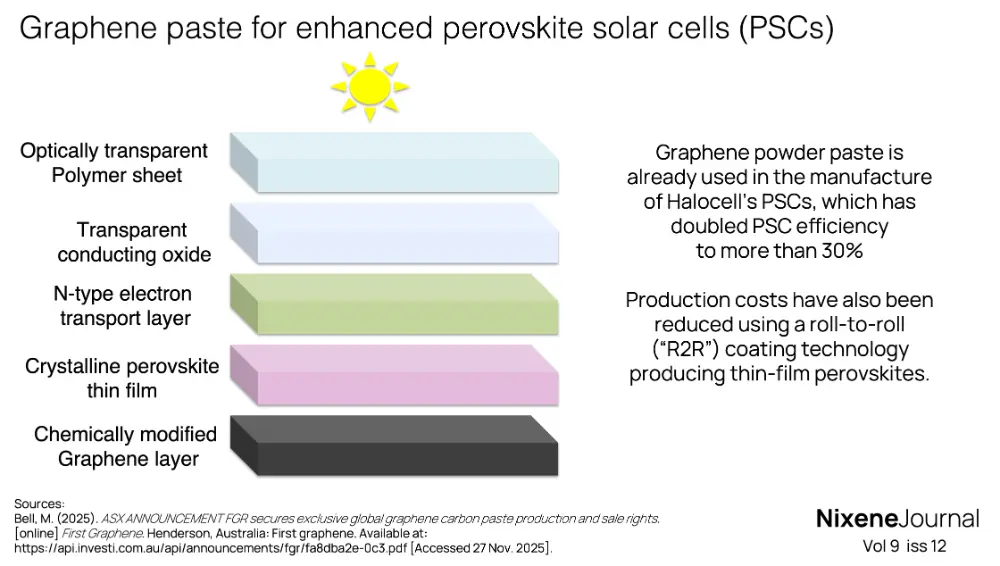 Graphene paste for enhanced perovskite solar cells (PSCs)

Optically transparent Polymer sheet

Transparent conducting oxide

N-type electron transport layer

Crystalline perovskite thin film

Chemically modified Graphene layer

Graphene powder paste is already used in the manufacture of Halocell's PSCs, which has doubled PSC efficiency to more than 30%

Production costs have also been reduced using a roll-to-roll ("R2R") coating technology producing thin-film perovskites.

Sources:
Bell, M. (2025). ASX ANNOUNCEMENT FGR secures exclusive global graphene carbon paste production and sale rights. [online] First Graphene. Henderson, Australia: First graphene. Available at: https://api.investi.com.au/api/announcements/fgr/fa8dba2e-0c3.pdf [Accessed 27 Nov. 2025].

NixeneJournal
Vol 9 iss 12